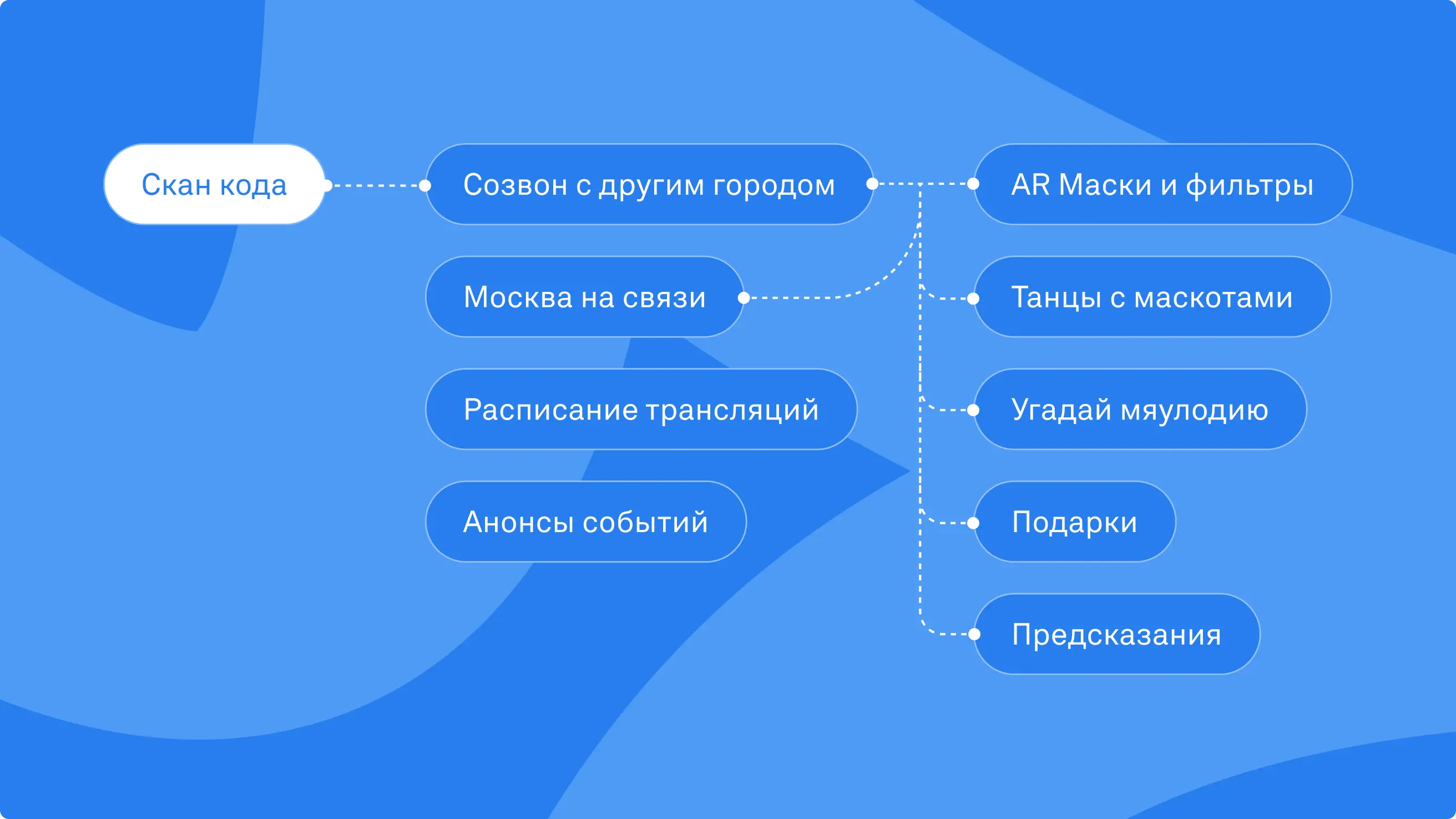 Скан кода

Созвон с другим городом

Москва на связи

Расписание трансляций

Анонсы событий

AR Маски и фильтры

Танцы с маскотами

Угадай мяулодию

Подарки

Предсказания